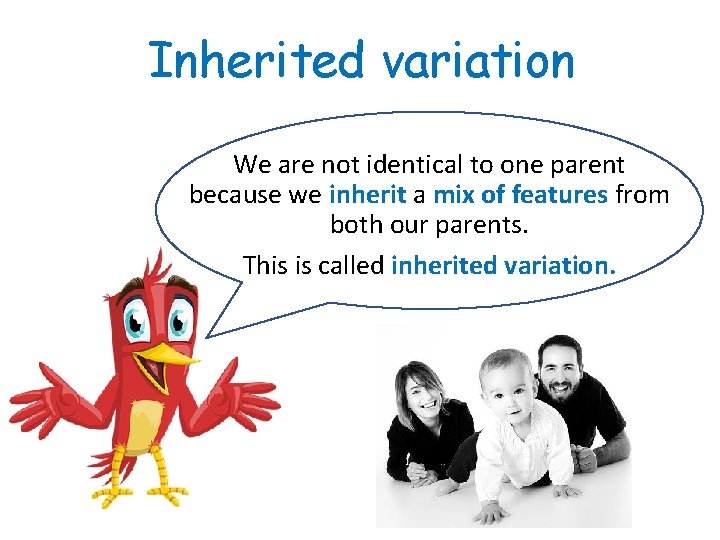 Inherited variation

We are not identical to one parent because we inherit a mix of features from both our parents.

This is called inherited variation.